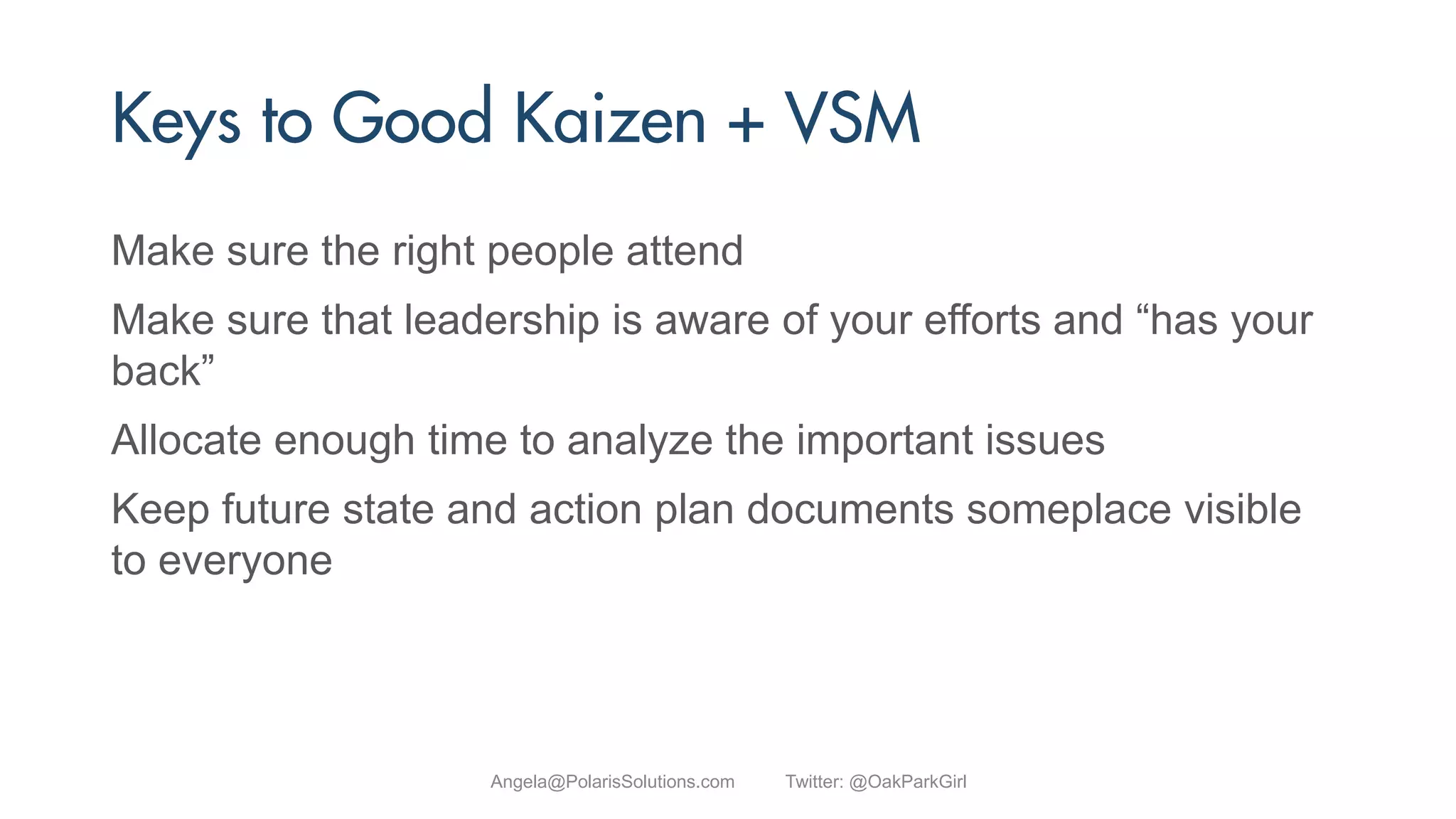 Keys to Good Kaizen + VSM

Make sure the right people attend

Make sure that leadership is aware of your efforts and “has your back”

Allocate enough time to analyze the important issues

Keep future state and action plan documents someplace visible to everyone

Angela@PolarisSolutions.com Twitter: @OakParkGirl